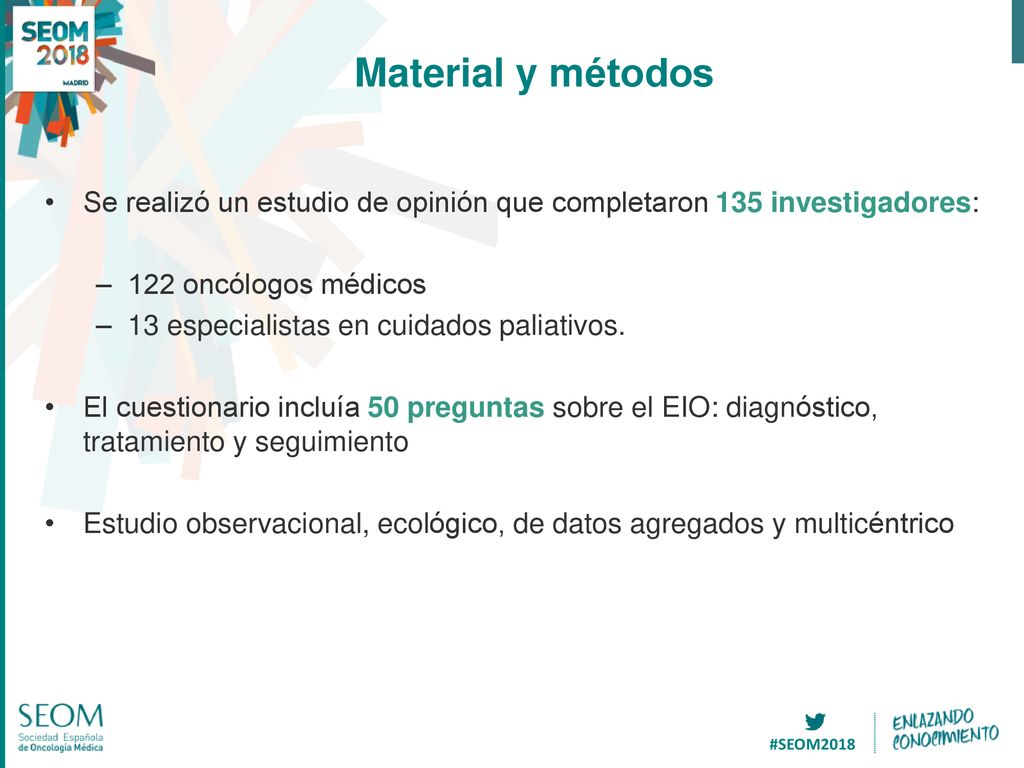 SEOM 2018 MADRID

Material y métodos

• Se realizó un estudio de opinión que completaron 135 investigadores:

– 122 oncólogos médicos
– 13 especialistas en cuidados paliativos.

• El cuestionario incluía 50 preguntas sobre el EIO: diagnóstico, tratamiento y seguimiento

• Estudio observacional, ecológico, de datos agregados y multicéntrico

SEOM
Sociedad Española de Oncología Médica

#SEOM2018

ENLAZANDO CONOCIMIENTO